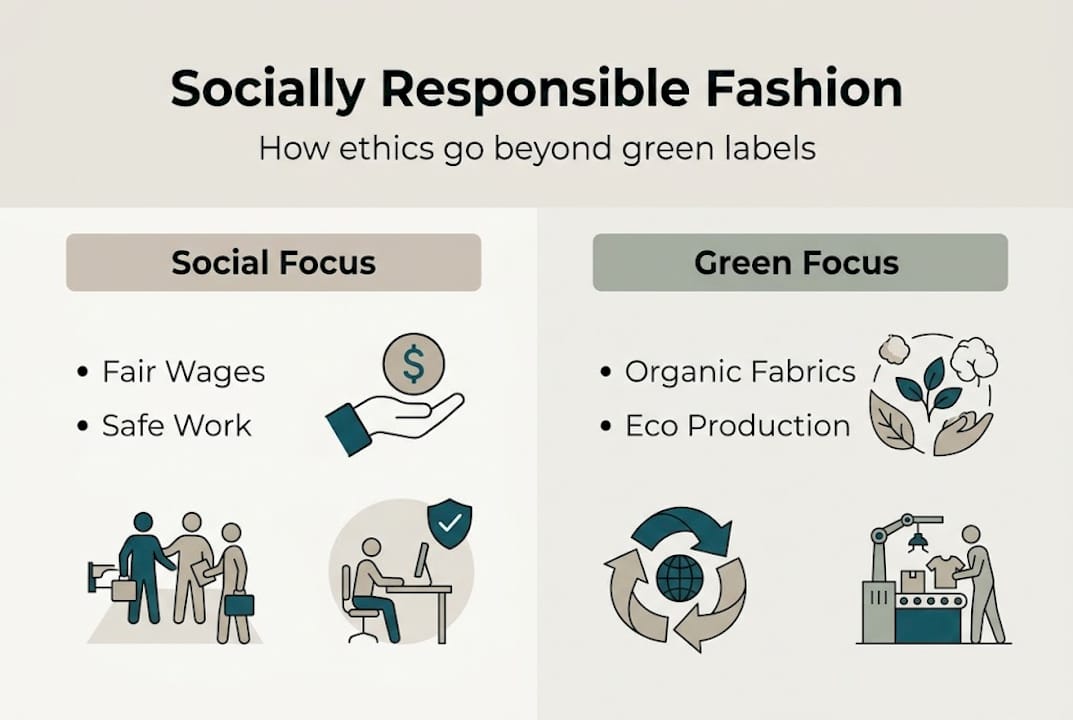 Socially Responsible Fashion

How ethics go beyond green labels

Social Focus

• Fair Wages
• Safe Work

$

Green Focus

• Organic Fabrics
• Eco Production